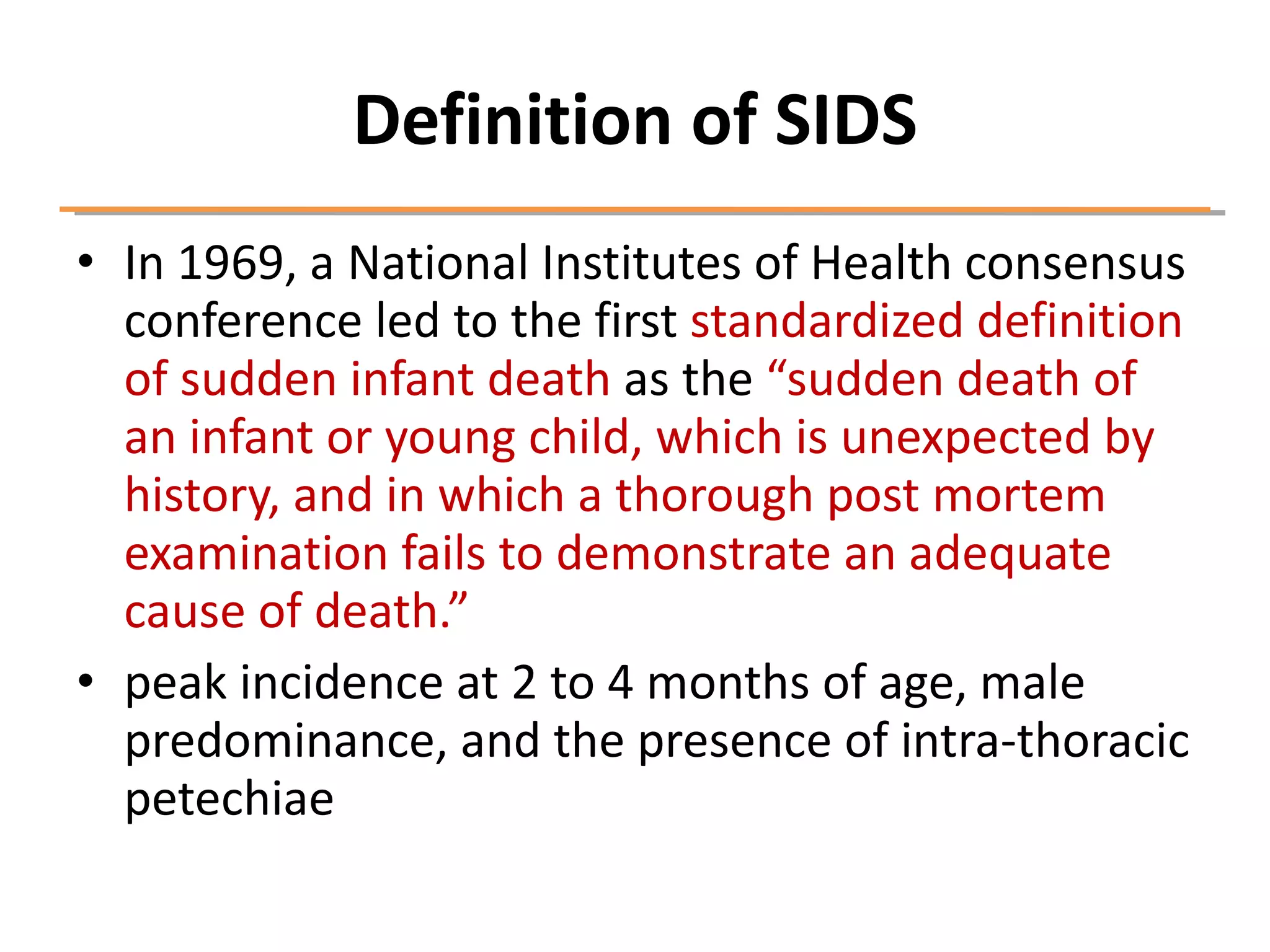 Definition of SIDS

• In 1969, a National Institutes of Health consensus conference led to the first standardized definition of sudden infant death as the “sudden death of an infant or young child, which is unexpected by history, and in which a thorough post mortem examination fails to demonstrate an adequate cause of death.”

• peak incidence at 2 to 4 months of age, male predominance, and the presence of intra-thoracic petechiae